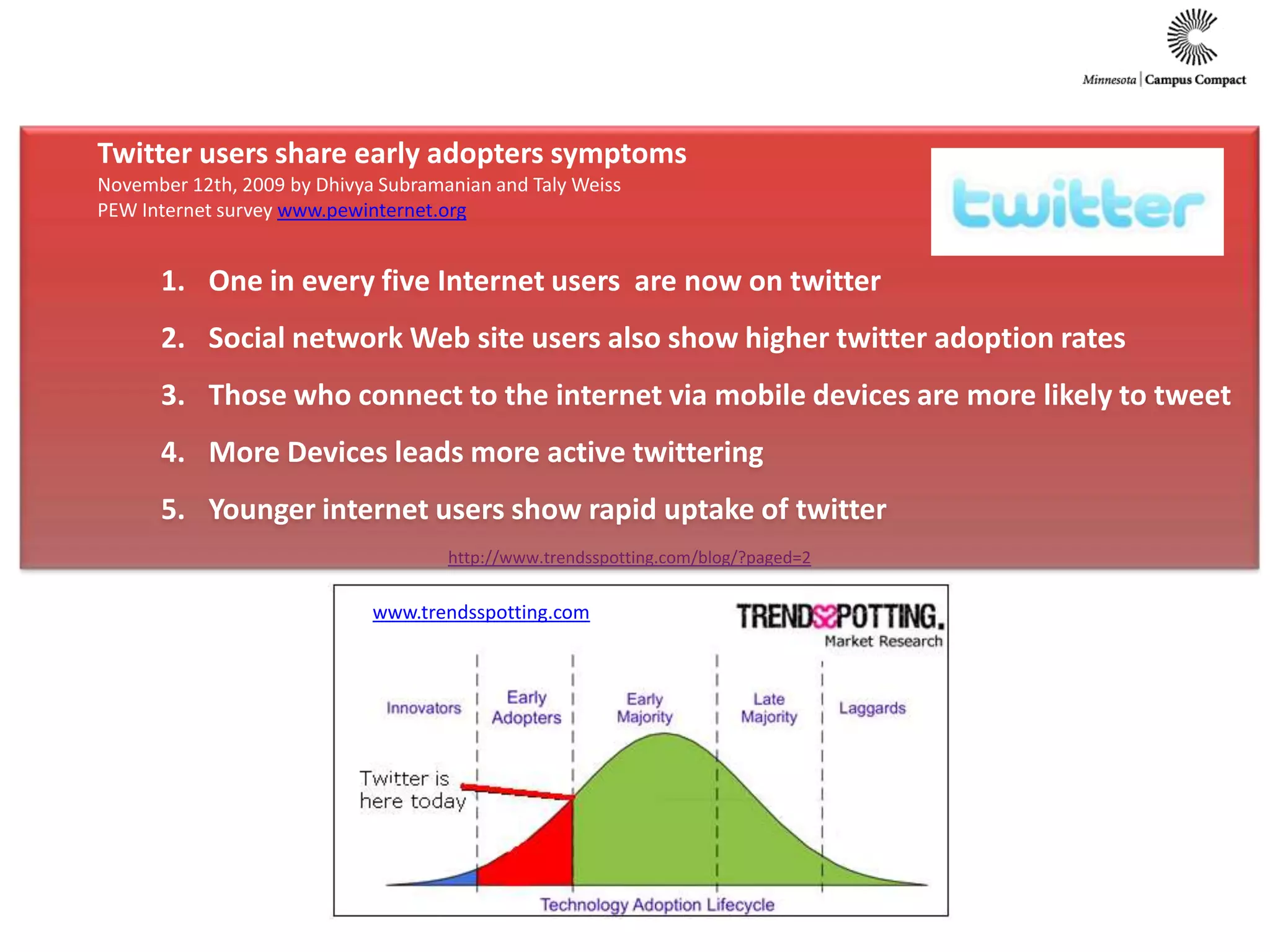 Minnesota | Campus Compact

Twitter users share early adopters symptoms
November 12th, 2009 by Dhivya Subramanian and Taly Weiss
PEW Internet survey www.pewinternet.org

twitter

1. One in every five Internet users are now on twitter
2. Social network Web site users also show higher twitter adoption rates
3. Those who connect to the internet via mobile devices are more likely to tweet
4. More Devices leads more active twittering
5. Younger internet users show rapid uptake of twitter

http://www.trendsspotting.com/blog/?paged=2

www.trendsspotting.com

TRENDSSPOTTING.
Market Research

Innovators
Early Adopters
Early Majority
Late Majority
Laggards

Twitter is here today

Technology Adoption Lifecycle